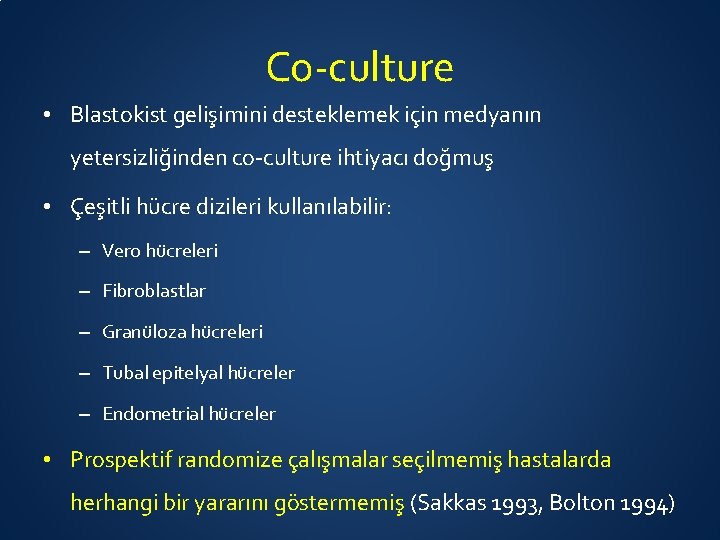 Co-culture

• Blastokist gelişimini desteklemek için medyanın yetersizliğinden co-culture ihtiyacı doğmuş

• Çeşitli hücre dizileri kullanılabilir:

– Vero hücreleri

– Fibroblastlar

– Granüloza hücreleri

– Tubal epitelyal hücreler

– Endometrial hücreler

• Prospektif randomize çalışmalar seçilmemiş hastalarda herhangi bir yararını göstermemiş (Sakkas 1993, Bolton 1994)